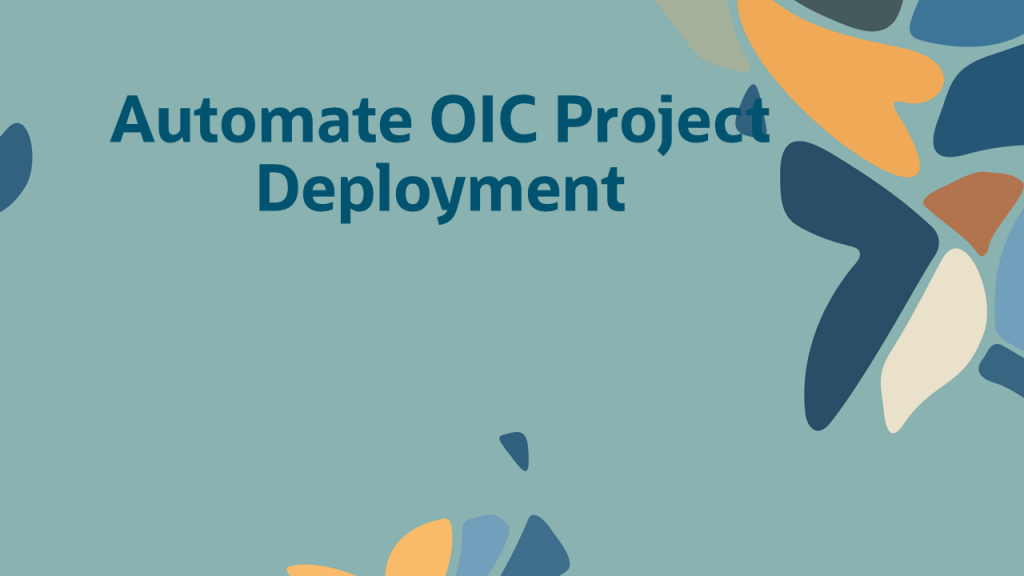 Automate OIC Project Deployment